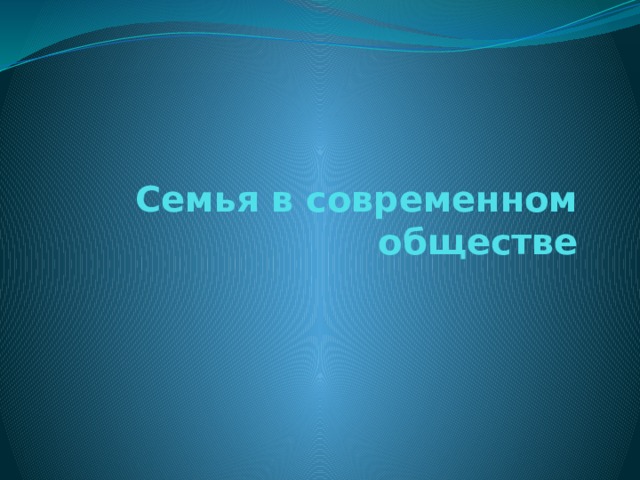 Семья в современном обществе